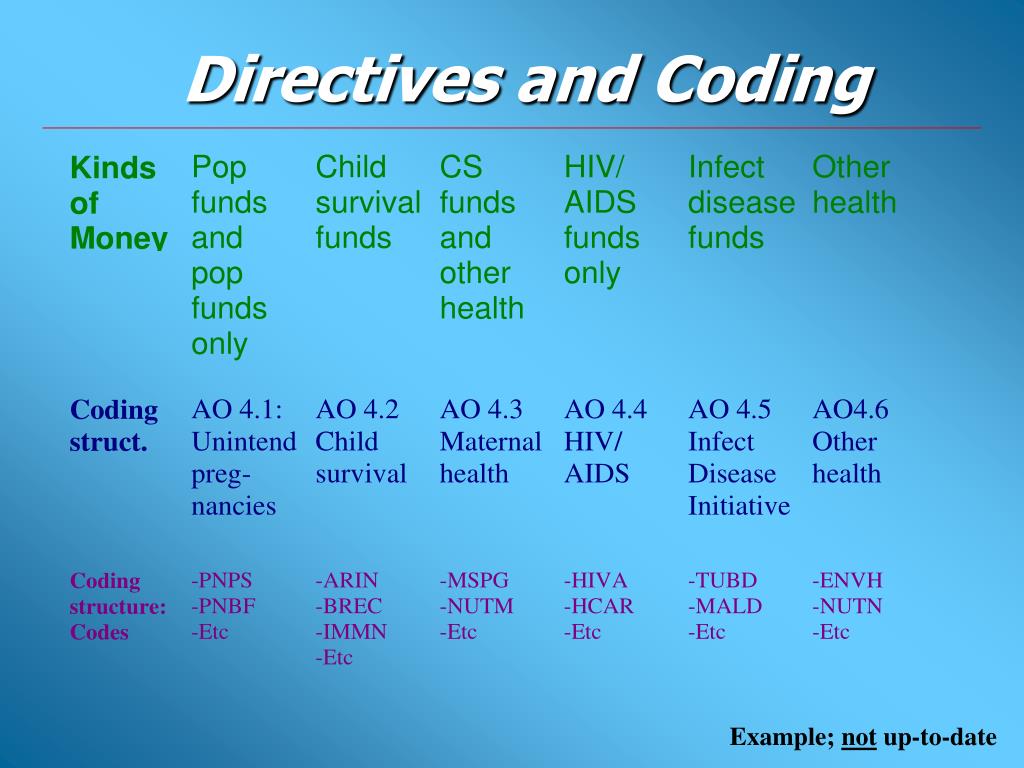 Directives and Coding

| Kinds of Money | Pop funds and pop funds only | Child survival funds | CS funds and other health | HIV/ AIDS funds only | Infect disease funds | Other health |
|---|---|---|---|---|---|---|
| Coding struct. | AO 4.1: Unintend pregnancies | AO 4.2 Child survival | AO 4.3 Maternal health | AO 4.4 HIV/ AIDS | AO 4.5 Infect Disease Initiative | AO4.6 Other health |
| Coding structure: Codes | -PNPS -PNBF -Etc | -ARIN -BREC -IMMN -Etc | -MSPG -NUTM -Etc | -HIVA -HCAR -Etc | -TUBD -MALD -Etc | -ENVH -NUTN -Etc |

Example; not up-to-date